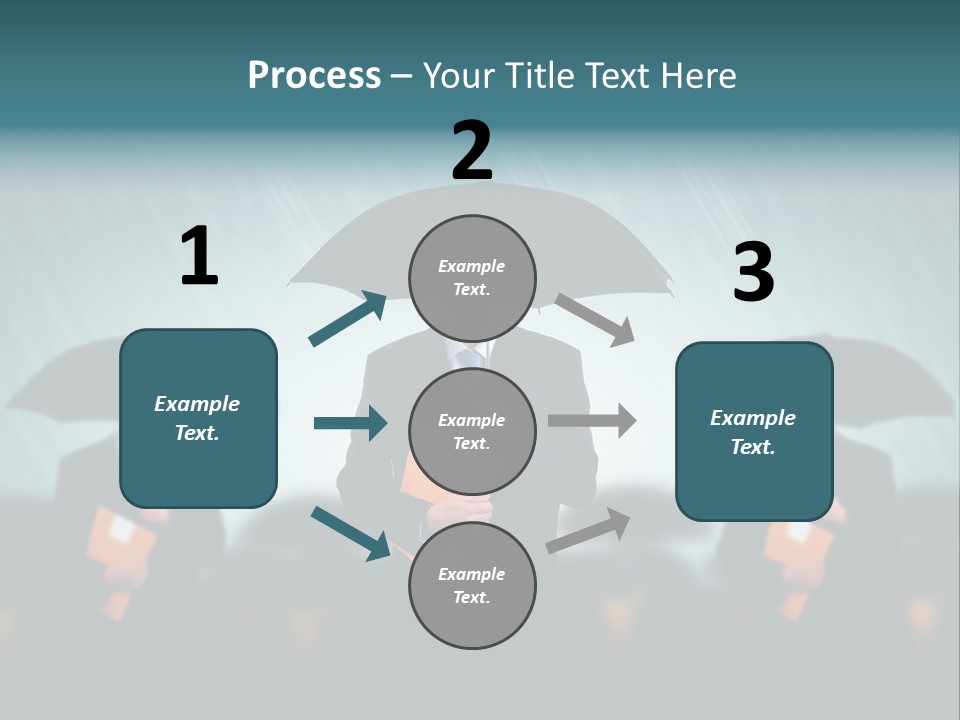 Process – Your Title Text Here

1

Example Text.

2

Example Text.

Example Text.

Example Text.

3

Example Text.